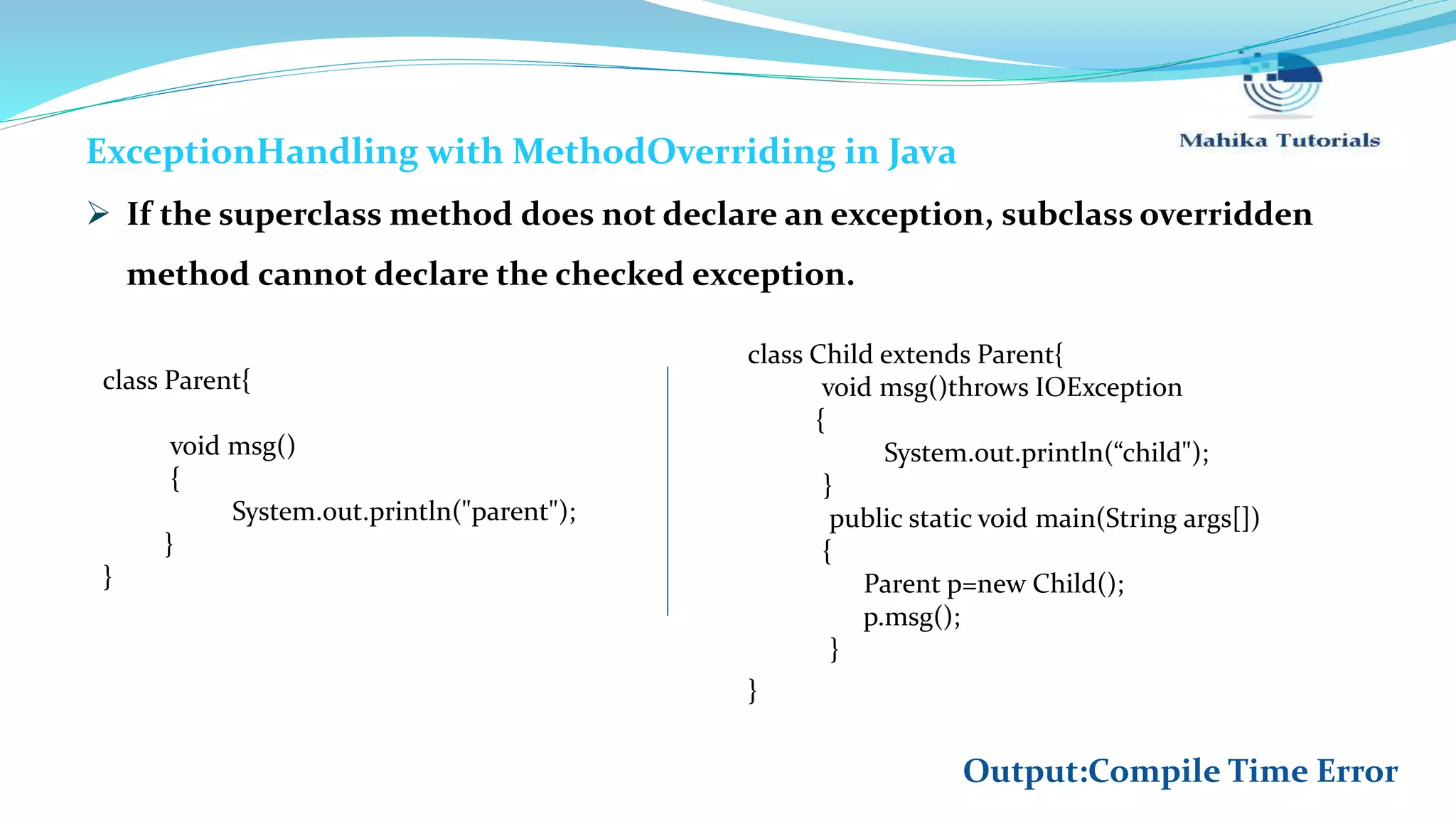 Mahika Tutorials

ExceptionHandling with MethodOverriding in Java

➢ If the superclass method does not declare an exception, subclass overridden method cannot declare the checked exception.

class Parent{

void msg()
{
System.out.println("parent");
}
}

class Child extends Parent{
void msg()throws IOException
{
System.out.println(“child");
}
public static void main(String args[])
{
Parent p=new Child();
p.msg();
}
}

Output:Compile Time Error